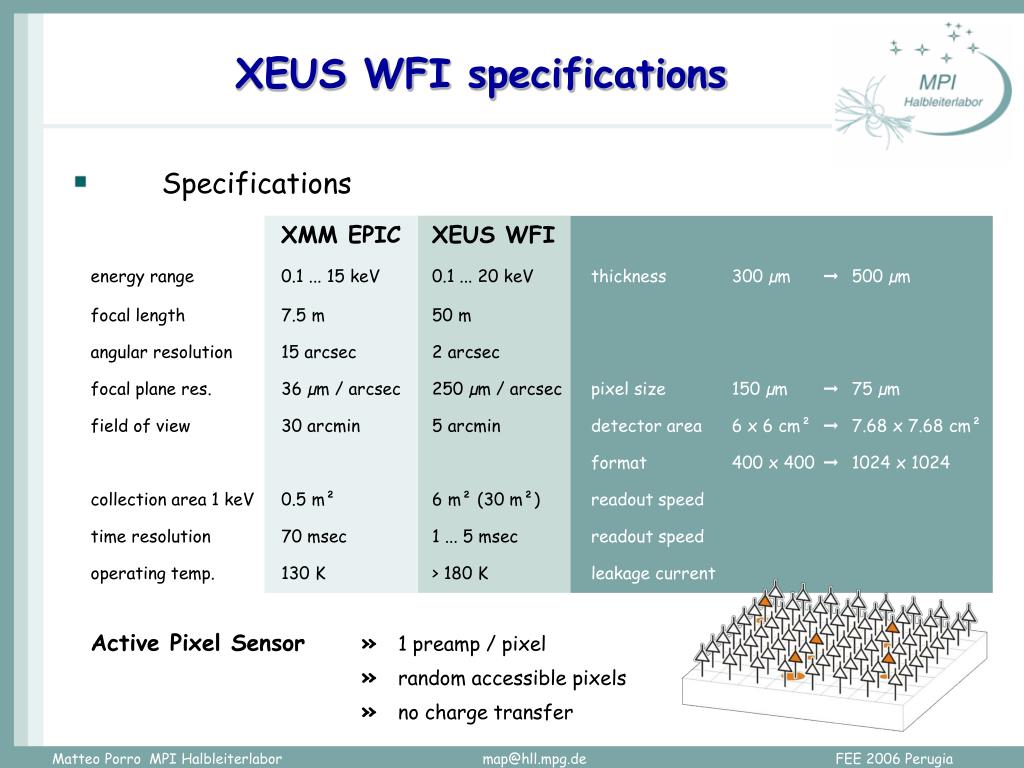 XEUS WFI specifications

MPI Halbleiterlabor

Specifications

| | XMM EPIC | XEUS WFI | | | | |
|---|---|---|---|---|---|---|
| energy range | 0.1 ... 15 keV | 0.1 ... 20 keV | thickness | 300 $\mu$m | → | 500 $\mu$m |
| focal length | 7.5 m | 50 m | | | | |
| angular resolution | 15 arcsec | 2 arcsec | | | | |
| focal plane res. | 36 $\mu$m / arcsec | 250 $\mu$m / arcsec | pixel size | 150 $\mu$m | → | 75 $\mu$m |
| field of view | 30 arcmin | 5 arcmin | detector area | 6 x 6 cm² | → | 7.68 x 7.68 cm² |
| | | | format | 400 x 400 | → | 1024 x 1024 |
| collection area 1 keV | 0.5 m² | 6 m² (30 m²) | readout speed | | | |
| time resolution | 70 msec | 1 ... 5 msec | readout speed | | | |
| operating temp. | 130 K | > 180 K | leakage current | | | |

Active Pixel Sensor » 1 preamp / pixel
» random accessible pixels
» no charge transfer

Matteo Porro MPI Halbleiterlabor map@hll.mpg.de FEE 2006 Perugia